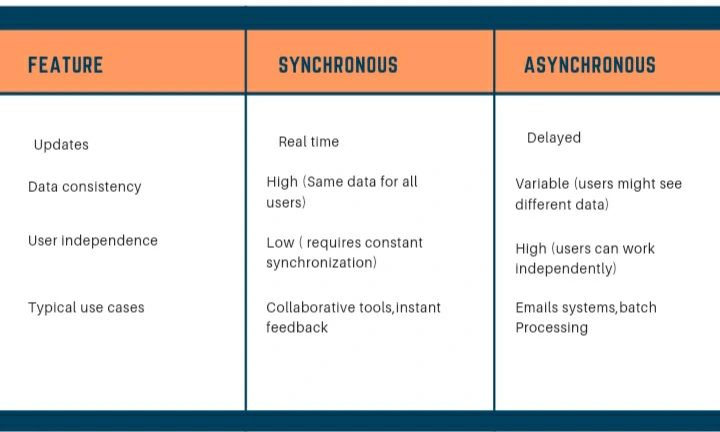 | FEATURE | SYNCHRONOUS | ASYNCHRONOUS |
|---|---|---|
| Updates | Real time | Delayed |
| Data consistency | High (Same data for all users) | Variable (users might see different data) |
| User independence | Low ( requires constant synchronization) | High (users can work independently) |
| Typical use cases | Collaborative tools,instant feedback | Emails systems,batch Processing |